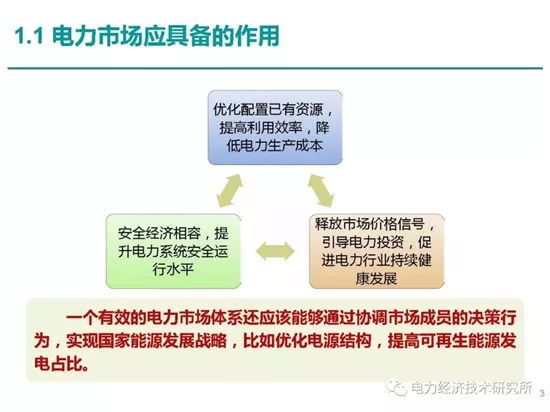 1.1 电力市场应具备的作用

优化配置已有资源，提高利用效率，降低电力生产成本

安全经济相容，提升电力系统安全运行水平

释放市场价格信号，引导电力投资，促进电力行业持续健康发展

一个有效的电力市场体系还应该能够通过协调市场成员的决策行为，实现国家能源发展战略，比如优化电源结构，提高可再生能源发电占比。

电力经济技术研究所

3